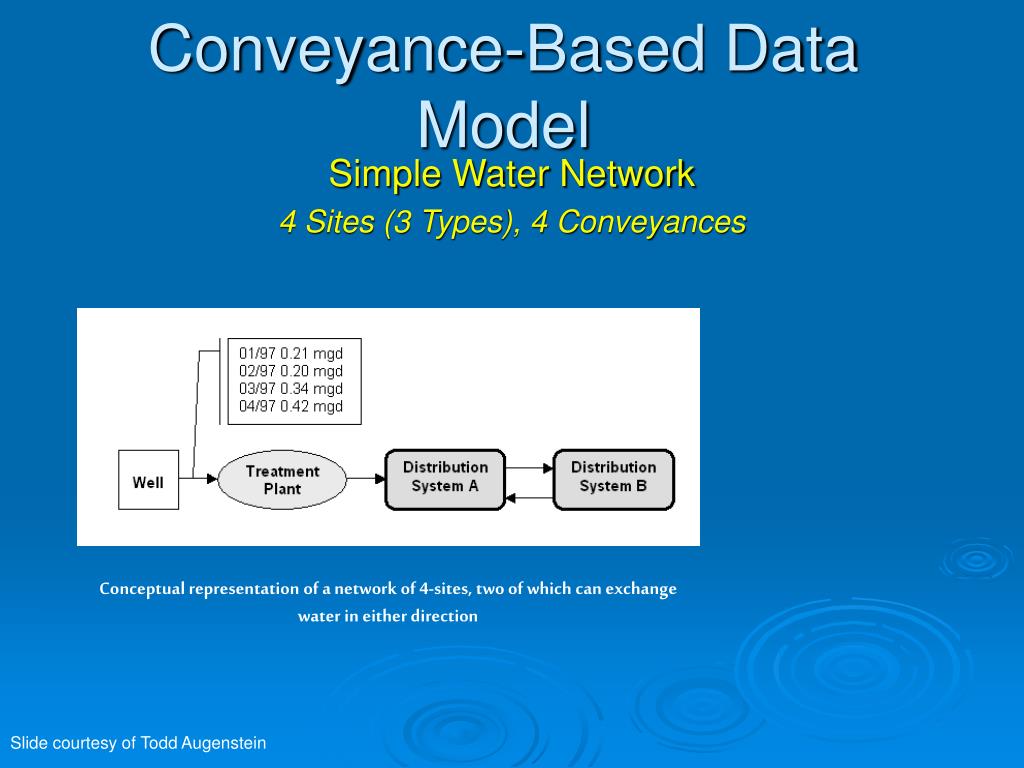 Conveyance-Based Data Model

Simple Water Network

4 Sites (3 Types), 4 Conveyances

01/97 0.21 mgd
02/97 0.20 mgd
03/97 0.34 mgd
04/97 0.42 mgd

Well

Treatment Plant

Distribution System A

Distribution System B

Conceptual representation of a network of 4-sites, two of which can exchange water in either direction

Slide courtesy of Todd Augenstein